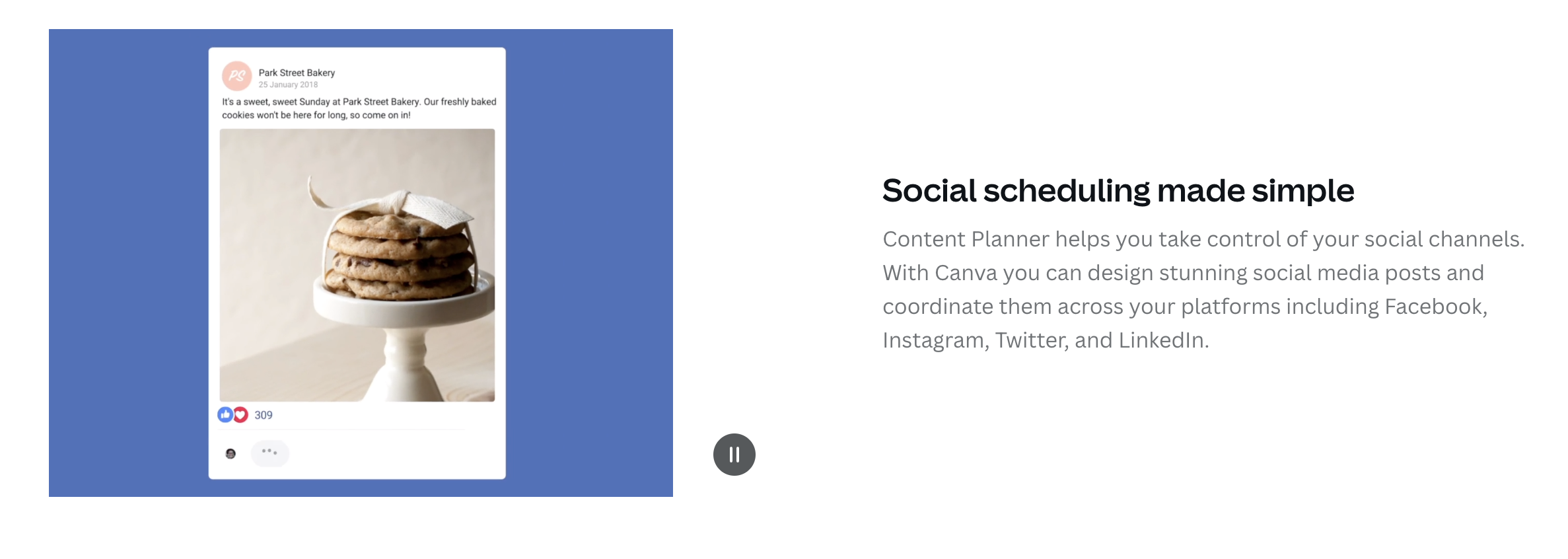 PS

Park Street Bakery
25 January 2018

It's a sweet, sweet Sunday at Park Street Bakery. Our freshly baked cookies won't be here for long, so come on in!

309

Social scheduling made simple

Content Planner helps you take control of your social channels. With Canva you can design stunning social media posts and coordinate them across your platforms including Facebook, Instagram, Twitter, and LinkedIn.